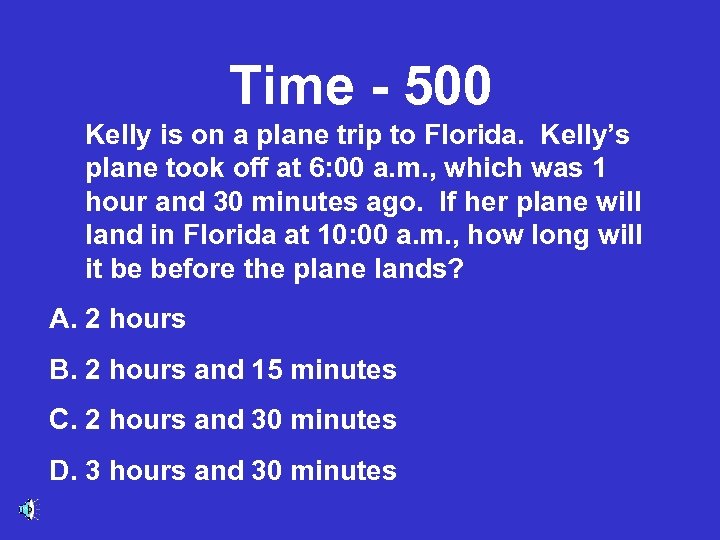 Time - 500

Kelly is on a plane trip to Florida. Kelly's plane took off at 6:00 a.m., which was 1 hour and 30 minutes ago. If her plane will land in Florida at 10:00 a.m., how long will it be before the plane lands?

A. 2 hours

B. 2 hours and 15 minutes

C. 2 hours and 30 minutes

D. 3 hours and 30 minutes